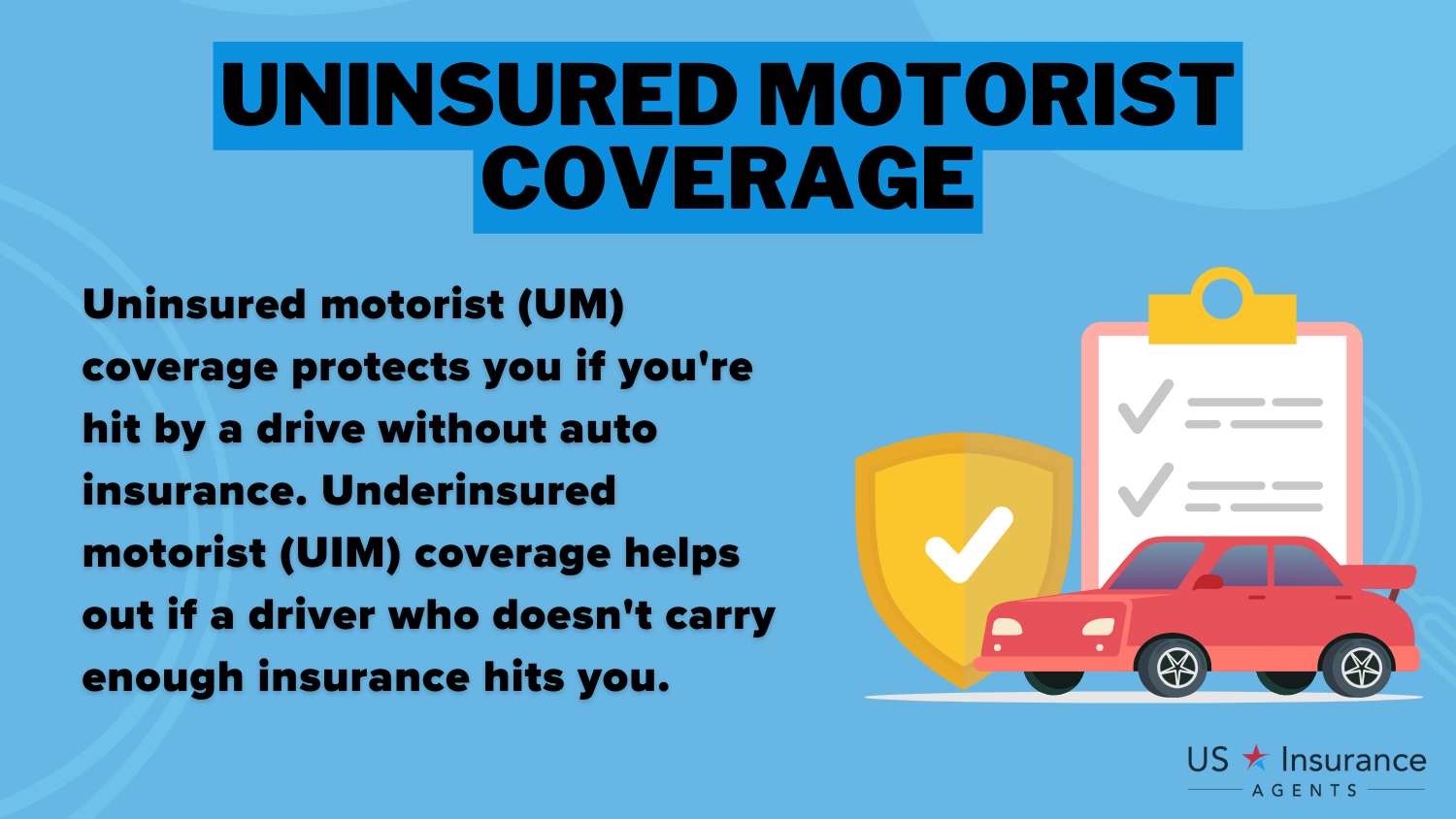 UNINSURED MOTORIST COVERAGE

Uninsured motorist (UM) coverage protects you if you're hit by a drive without auto insurance. Underinsured motorist (UIM) coverage helps out if a driver who doesn't carry enough insurance hits you.

US Insurance AGENTS